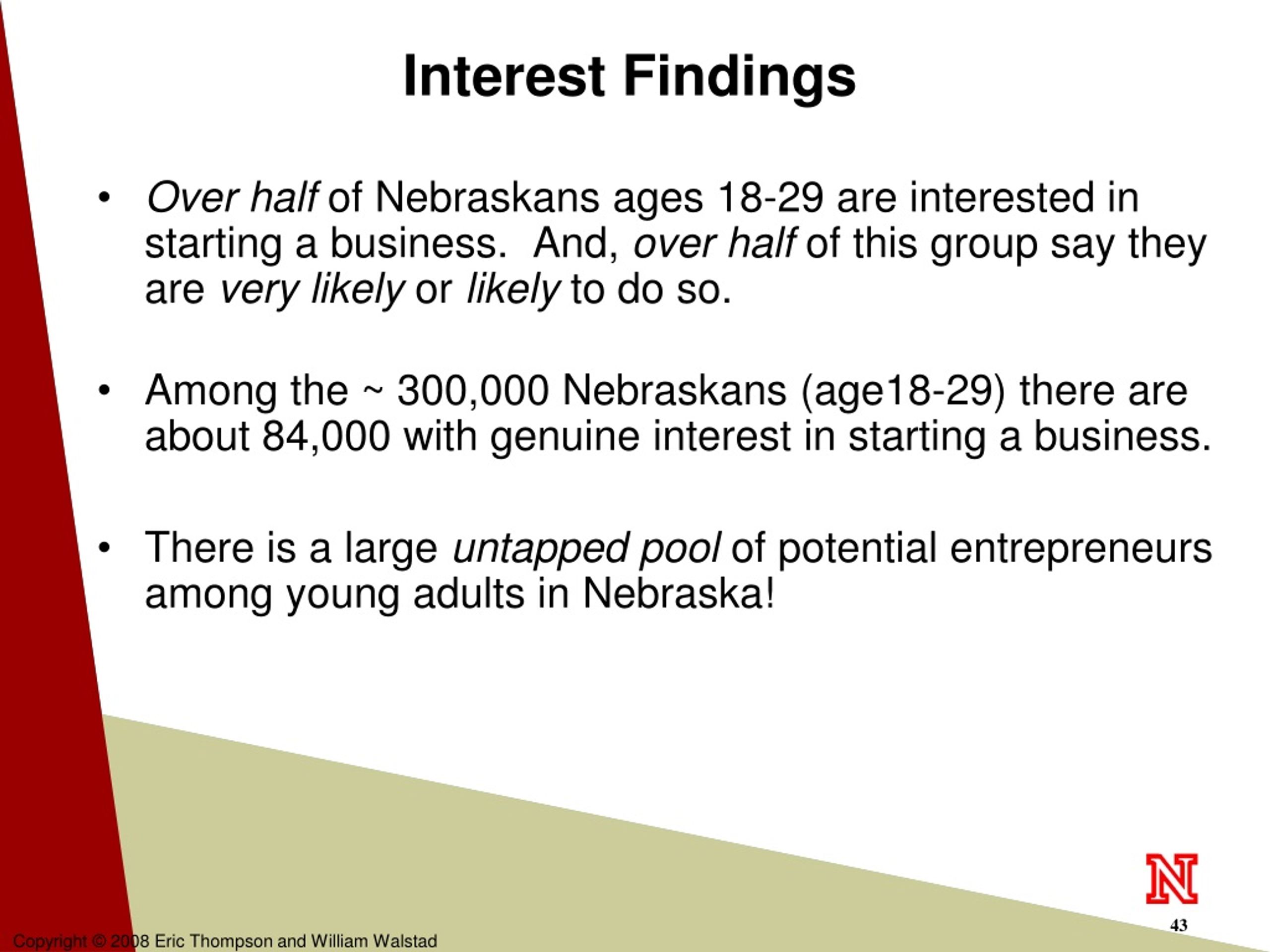 Interest Findings

• Over half of Nebraskans ages 18-29 are interested in starting a business. And, over half of this group say they are very likely or likely to do so.

• Among the ~ 300,000 Nebraskans (age18-29) there are about 84,000 with genuine interest in starting a business.

• There is a large untapped pool of potential entrepreneurs among young adults in Nebraska!

N

43

Copyright © 2008 Eric Thompson and William Walstad